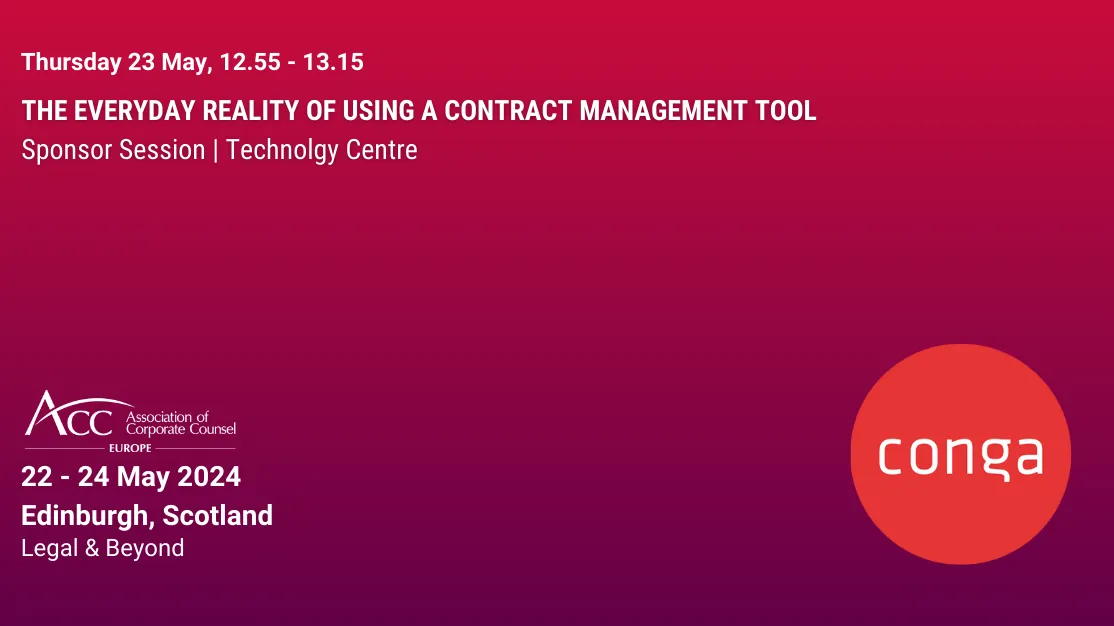 Thursday 23 May, 12.55 - 13.15

THE EVERYDAY REALITY OF USING A CONTRACT MANAGEMENT TOOL

Sponsor Session | Technolgy Centre

ACC Association of Corporate Counsel
EUROPE

22 - 24 May 2024

Edinburgh, Scotland

Legal & Beyond

conga